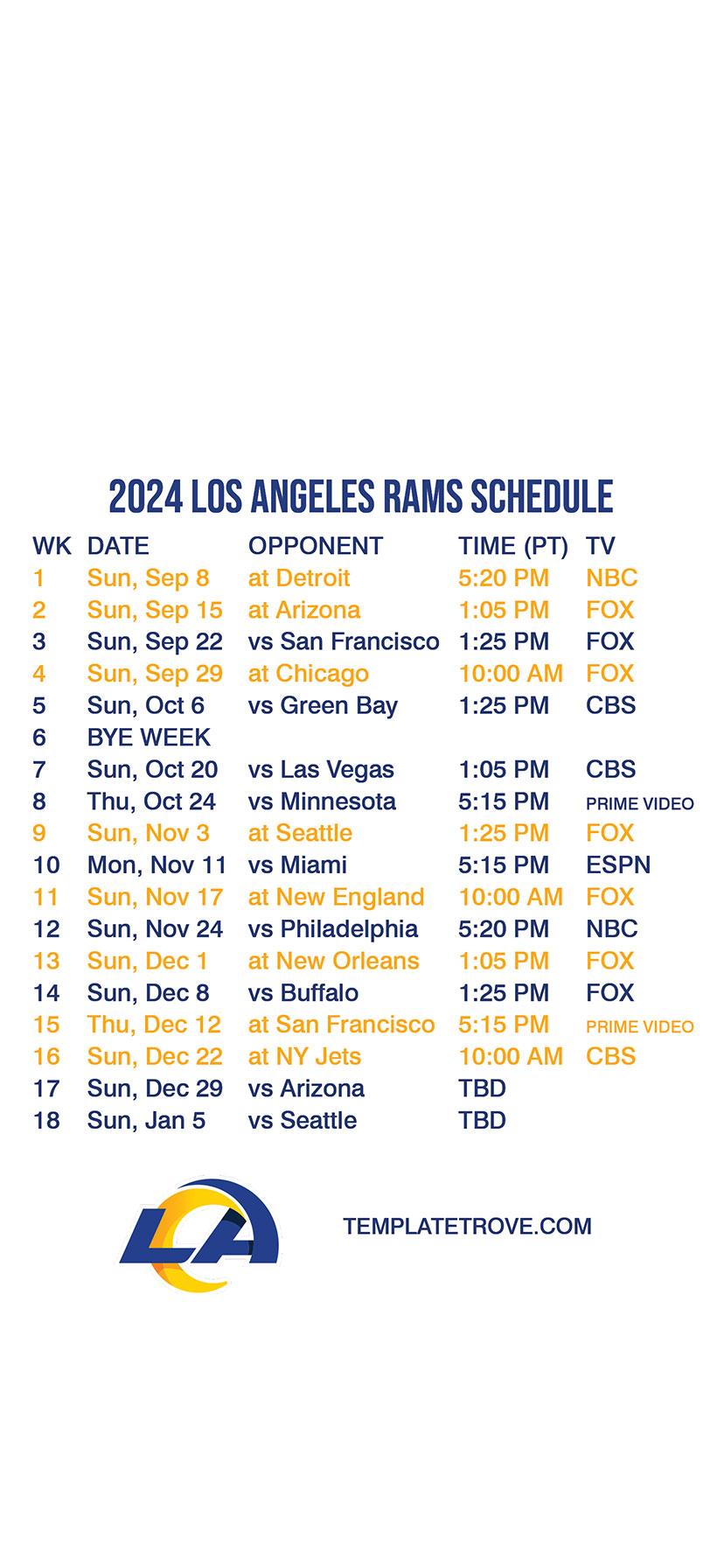 2024 LOS ANGELES RAMS SCHEDULE

| WK | DATE | OPPONENT | TIME (PT) | TV |
|---|---|---|---|---|
| 1 | Sun, Sep 8 | at Detroit | 5:20 PM | NBC |
| 2 | Sun, Sep 15 | at Arizona | 1:05 PM | FOX |
| 3 | Sun, Sep 22 | vs San Francisco | 1:25 PM | FOX |
| 4 | Sun, Sep 29 | at Chicago | 10:00 AM | FOX |
| 5 | Sun, Oct 6 | vs Green Bay | 1:25 PM | CBS |
| 6 | BYE WEEK | | | |
| 7 | Sun, Oct 20 | vs Las Vegas | 1:05 PM | CBS |
| 8 | Thu, Oct 24 | vs Minnesota | 5:15 PM | PRIME VIDEO |
| 9 | Sun, Nov 3 | at Seattle | 1:25 PM | FOX |
| 10 | Mon, Nov 11 | vs Miami | 5:15 PM | ESPN |
| 11 | Sun, Nov 17 | at New England | 10:00 AM | FOX |
| 12 | Sun, Nov 24 | vs Philadelphia | 5:20 PM | NBC |
| 13 | Sun, Dec 1 | at New Orleans | 1:05 PM | FOX |
| 14 | Sun, Dec 8 | vs Buffalo | 1:25 PM | FOX |
| 15 | Thu, Dec 12 | at San Francisco | 5:15 PM | PRIME VIDEO |
| 16 | Sun, Dec 22 | at NY Jets | 10:00 AM | CBS |
| 17 | Sun, Dec 29 | vs Arizona | TBD | |
| 18 | Sun, Jan 5 | vs Seattle | TBD | |

LA

TEMPLATETROVE.COM